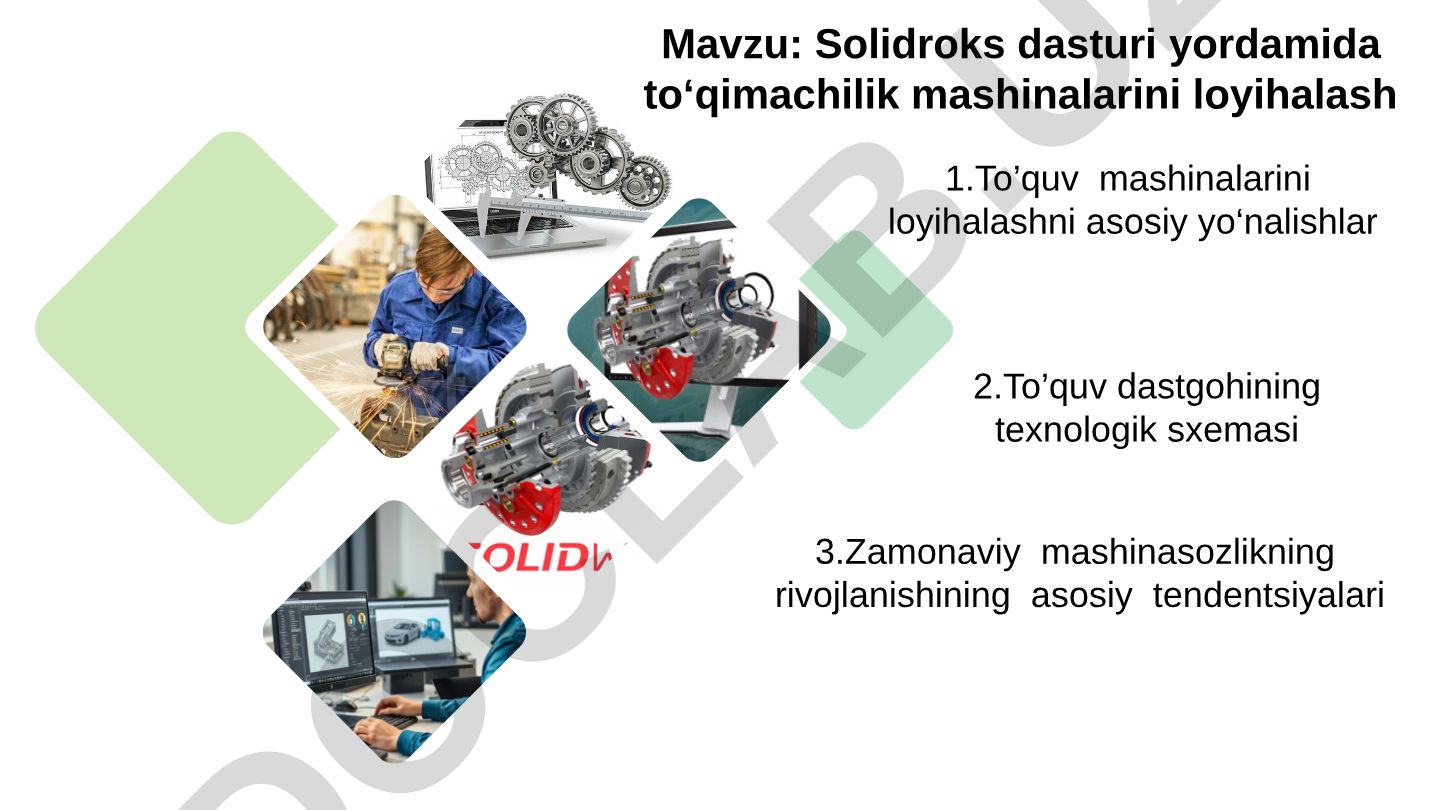 Mavzu: Solidroks dasturi yordamida to‘qimachilik mashinalarini loyihalash

1.To’quv mashinalarini loyihalashni asosiy yo‘nalishlar

2.To’quv dastgohining texnologik sxemasi

3.Zamonaviy mashinasozlikning rivojlanishining asosiy tendentsiyalari

OLIDW

DOCLAB.UZ